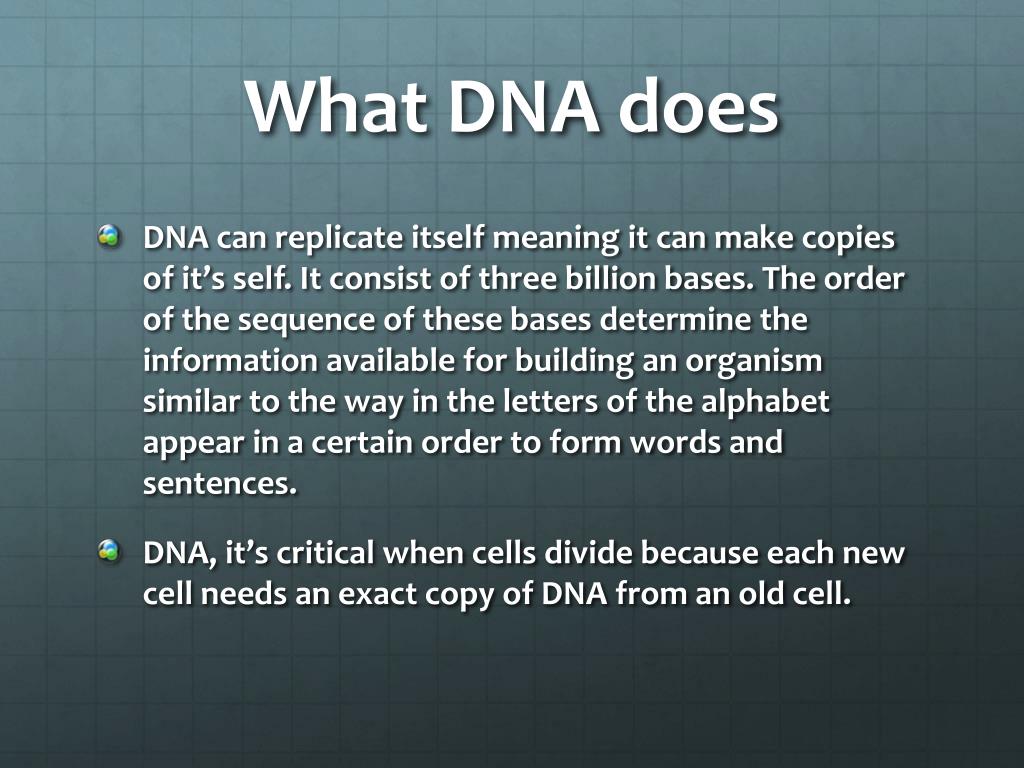 What DNA does

DNA can replicate itself meaning it can make copies of it’s self. It consist of three billion bases. The order of the sequence of these bases determine the information available for building an organism similar to the way in the letters of the alphabet appear in a certain order to form words and sentences.

DNA, it’s critical when cells divide because each new cell needs an exact copy of DNA from an old cell.